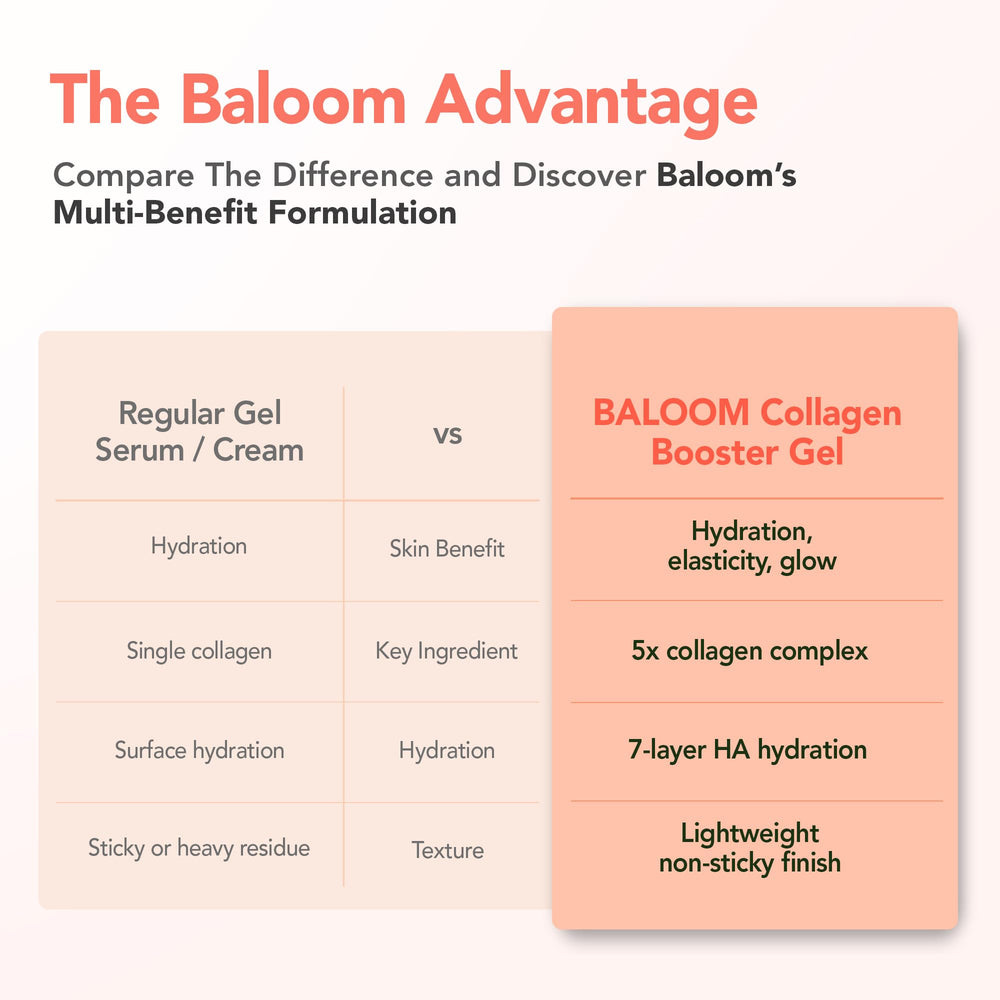 The Baloom Advantage

Compare The Difference and Discover Baloom's Multi-Benefit Formulation

| Regular Gel Serum / Cream | vs | BALOOM Collagen Booster Gel |
|---|---|---|
| Hydration | Skin Benefit | Hydration, elasticity, glow |
| Single collagen | Key Ingredient | 5x collagen complex |
| Surface hydration | Hydration | 7-layer HA hydration |
| Sticky or heavy residue | Texture | Lightweight non-sticky finish |